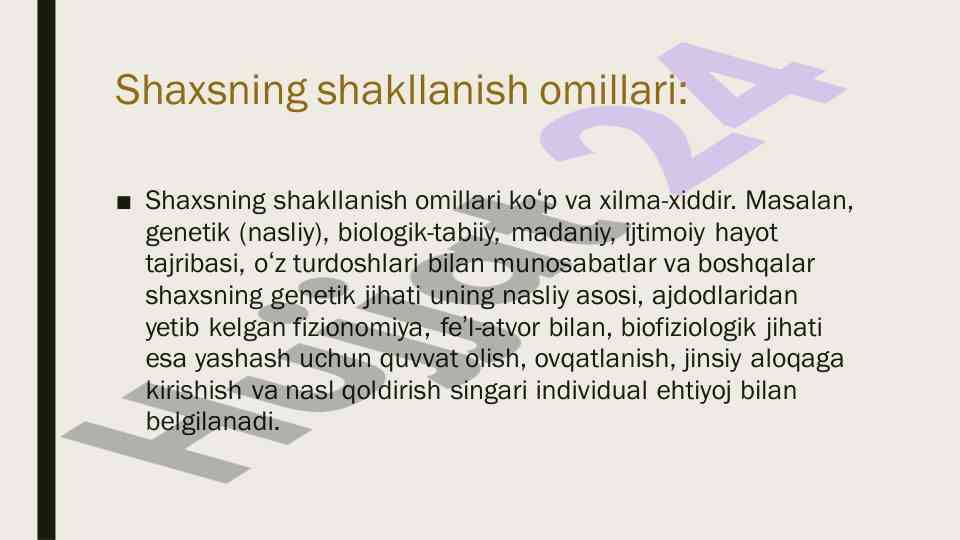 Shaxsning shakllanish omillari:

■ Shaxsning shakllanish omillari ko‘p va xilma-xiddir. Masalan, genetik (nasliy), biologik-tabiiy, madaniy, ijtimoiy hayot tajribasi, o‘z turdoshlari bilan munosabatlar va boshqalar shaxsning genetik jihati uning nasliy asosi, ajdodlaridan yetib kelgan fizionomiya, fe’l-atvor bilan, biofiziologik jihati esa yashash uchun quvvat olish, ovqatlanish, jinsiy aloqaga kirishish va nasl qoldirish singari individual ehtiyoj bilan belgilanadi.

Hujjat 24